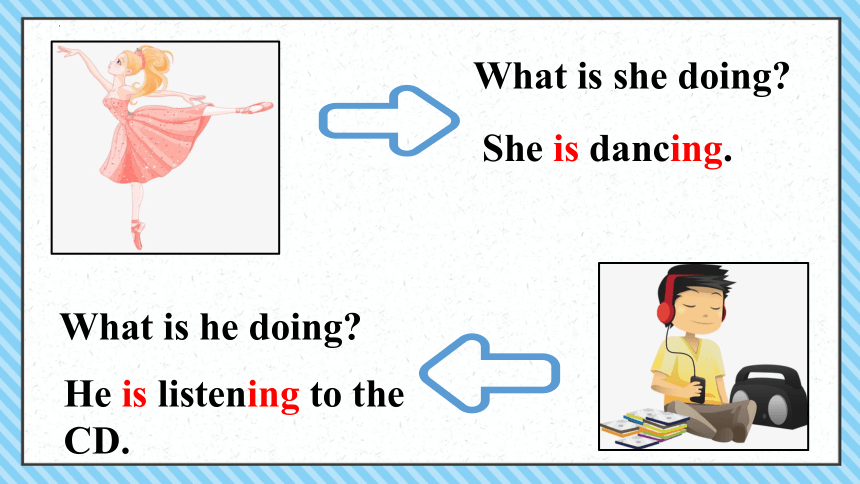 What is she doing?

She is dancing.

What is he doing?

He is listening to the CD.